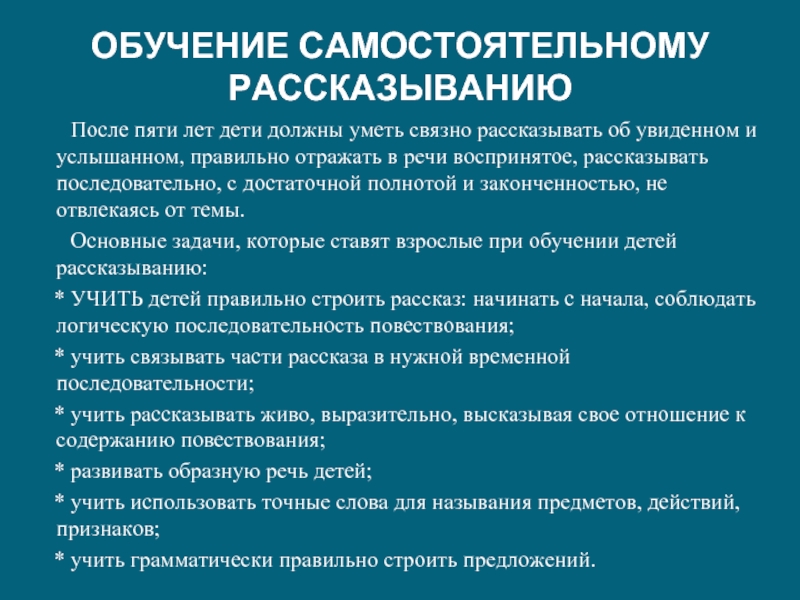 ОБУЧЕНИЕ САМОСТОЯТЕЛЬНОМУ РАССКАЗЫВАНИЮ

После пяти лет дети должны уметь связно рассказывать об увиденном и услышанном, правильно отражать в речи воспринятое, рассказывать последовательно, с достаточной полнотой и законченностью, не отвлекаясь от темы.

Основные задачи, которые ставят взрослые при обучении детей рассказыванию:

* УЧИТЬ детей правильно строить рассказ: начинать с начала, соблюдать логическую последовательность повествования;

* учить связывать части рассказа в нужной временной последовательности;

* учить рассказывать живо, выразительно, высказывая свое отношение к содержанию повествования;

* развивать образную речь детей;

* учить использовать точные слова для называния предметов, действий, признаков;

* учить грамматически правильно строить предложений.